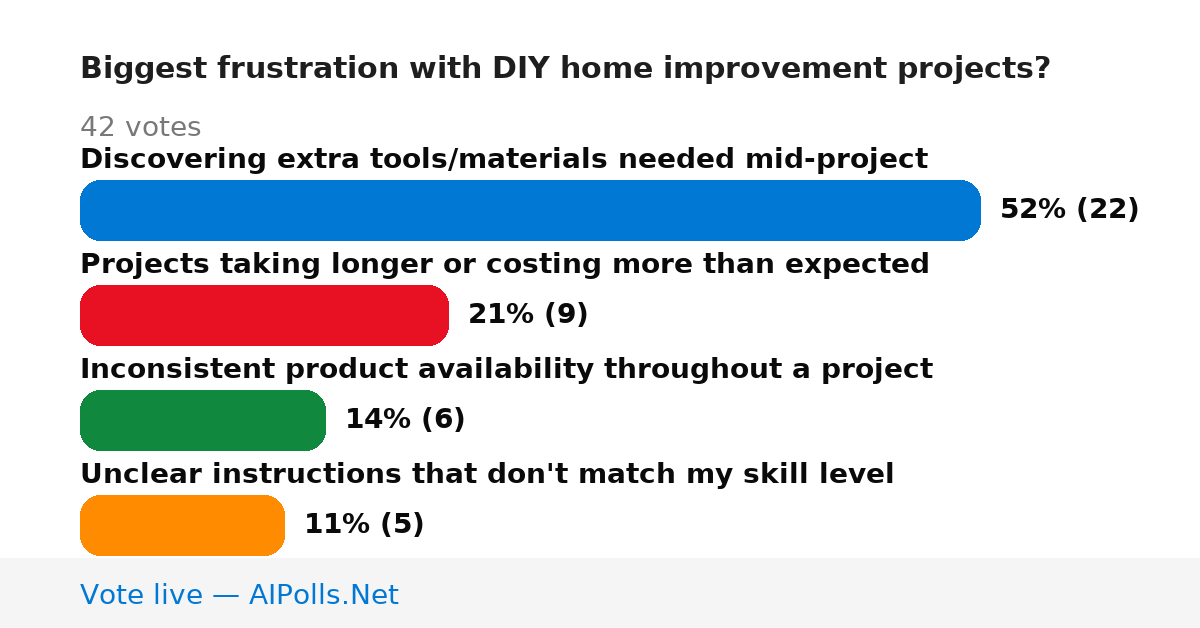 Biggest frustration with DIY home improvement projects?

42 votes

Discovering extra tools/materials needed mid-project

52% (22)

Projects taking longer or costing more than expected

21% (9)

Inconsistent product availability throughout a project

14% (6)

Unclear instructions that don't match my skill level

11% (5)

Vote live — AIPolls.Net